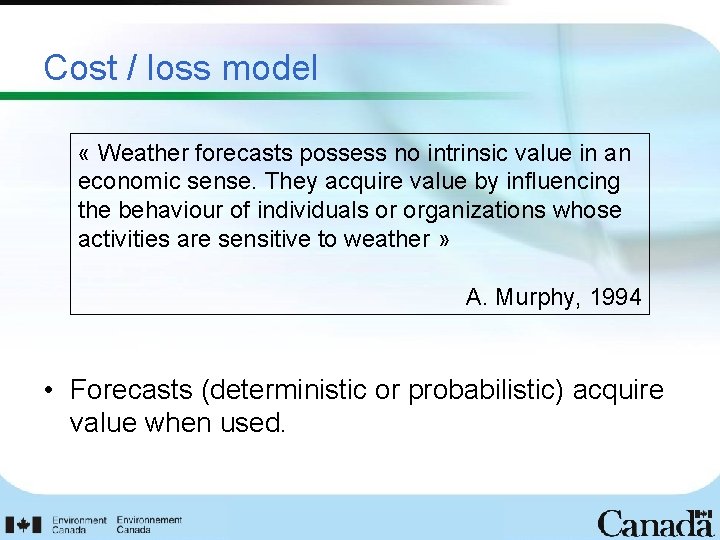 Cost / loss model

« Weather forecasts possess no intrinsic value in an economic sense. They acquire value by influencing the behaviour of individuals or organizations whose activities are sensitive to weather »

A. Murphy, 1994

• Forecasts (deterministic or probabilistic) acquire value when used.

Environment Canada Environnement Canada

Canada